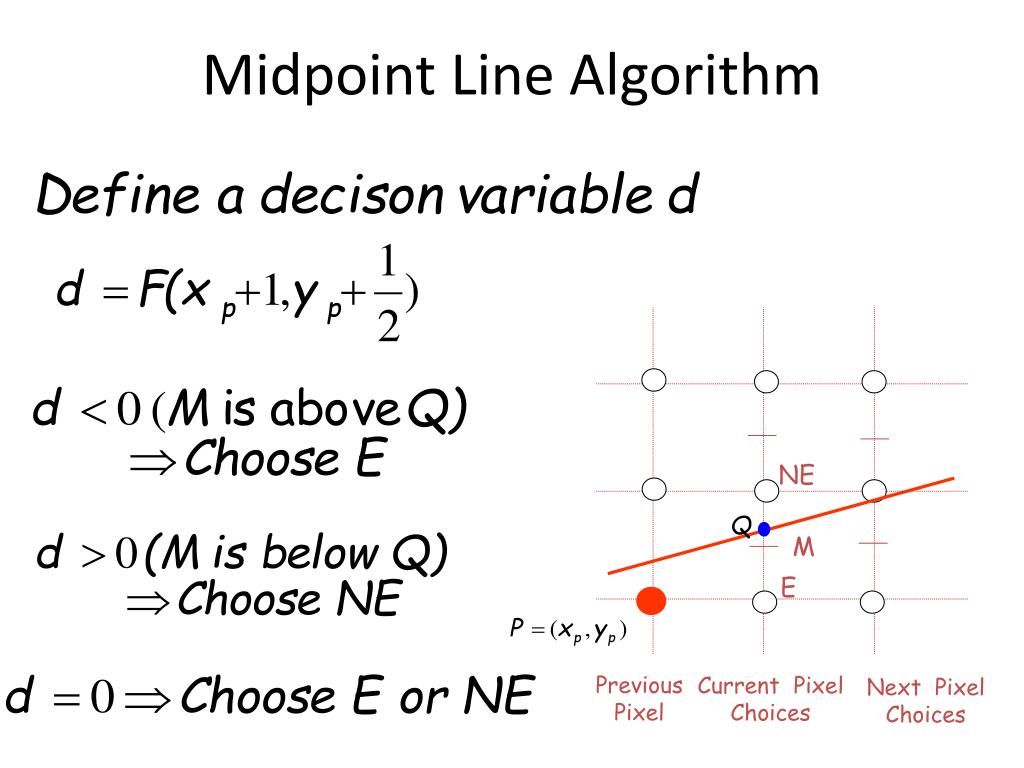 Midpoint Line Algorithm

Define a decison variable d

$d = F(x_p + 1, y_p + \frac{1}{2})$

$d < 0$ (M is above Q)
$\Rightarrow$ Choose E

$d > 0$ (M is below Q)
$\Rightarrow$ Choose NE

$d = 0 \Rightarrow$ Choose E or NE

NE
Q
M
E
$P = (x_p, y_p)$

Previous Pixel
Current Pixel Choices
Next Pixel Choices